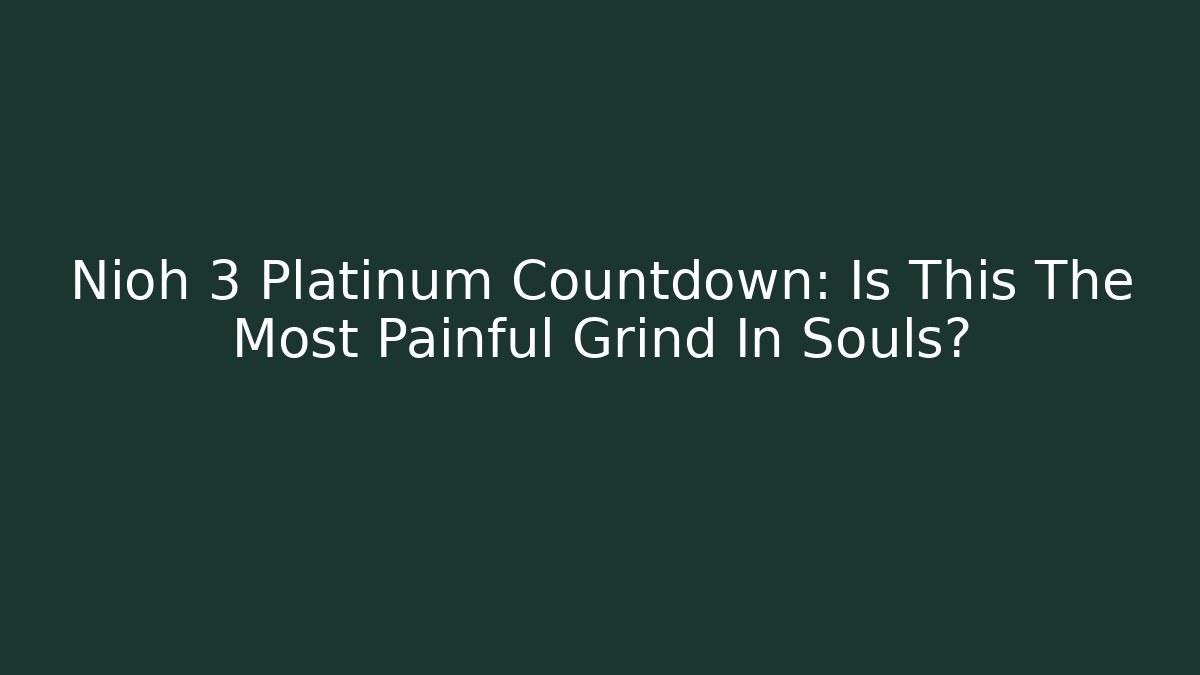 Nioh 3 Platinum Countdown: Is This The Most Painful Grind In Souls?